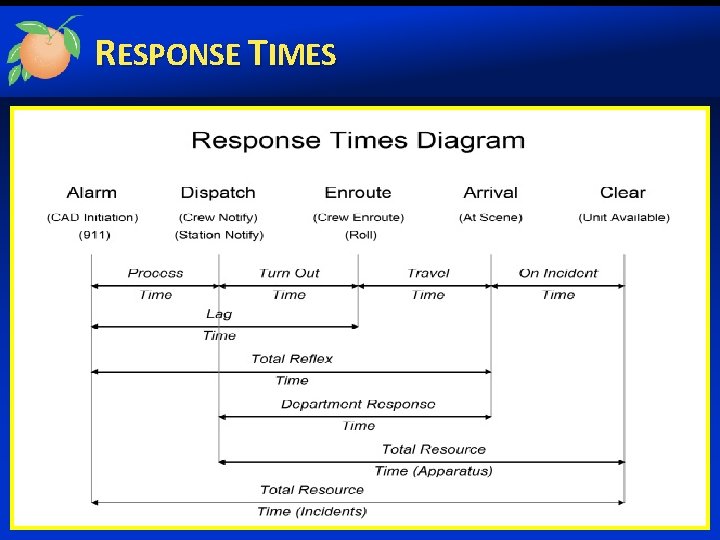 RESPONSE TIMES

Response Times Diagram

Alarm
(CAD Initiation)
(911)

Dispatch
(Crew Notify)
(Station Notify)

Enroute
(Crew Enroute)
(Roll)

Arrival
(At Scene)

Clear
(Unit Available)

Process Time

Turn Out Time

Travel Time

On Incident Time

Lag Time

Total Reflex Time

Department Response Time

Total Resource Time (Apparatus)

Total Resource Time (Incidents)